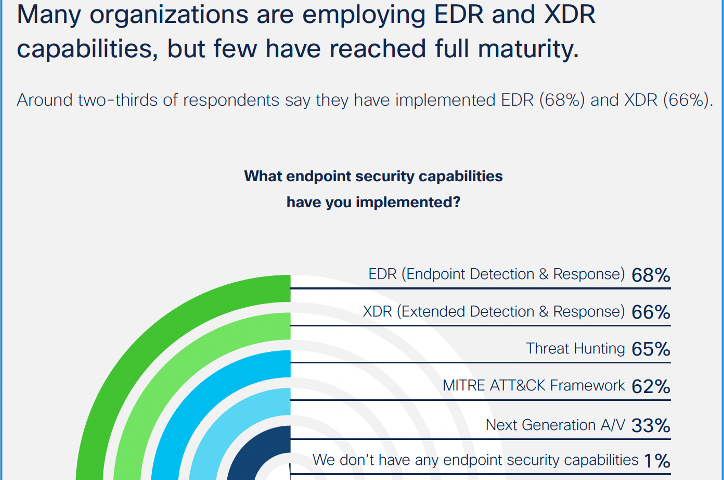 Many organizations are employing EDR and XDR capabilities, but few have reached full maturity.

Around two-thirds of respondents say they have implemented EDR (68%) and XDR (66%).

What endpoint security capabilities have you implemented?

EDR (Endpoint Detection & Response) 68%
XDR (Extended Detection & Response) 66%
Threat Hunting 65%
MITRE ATT&CK Framework 62%
Next Generation A/V 33%
We don't have any endpoint security capabilities 1%